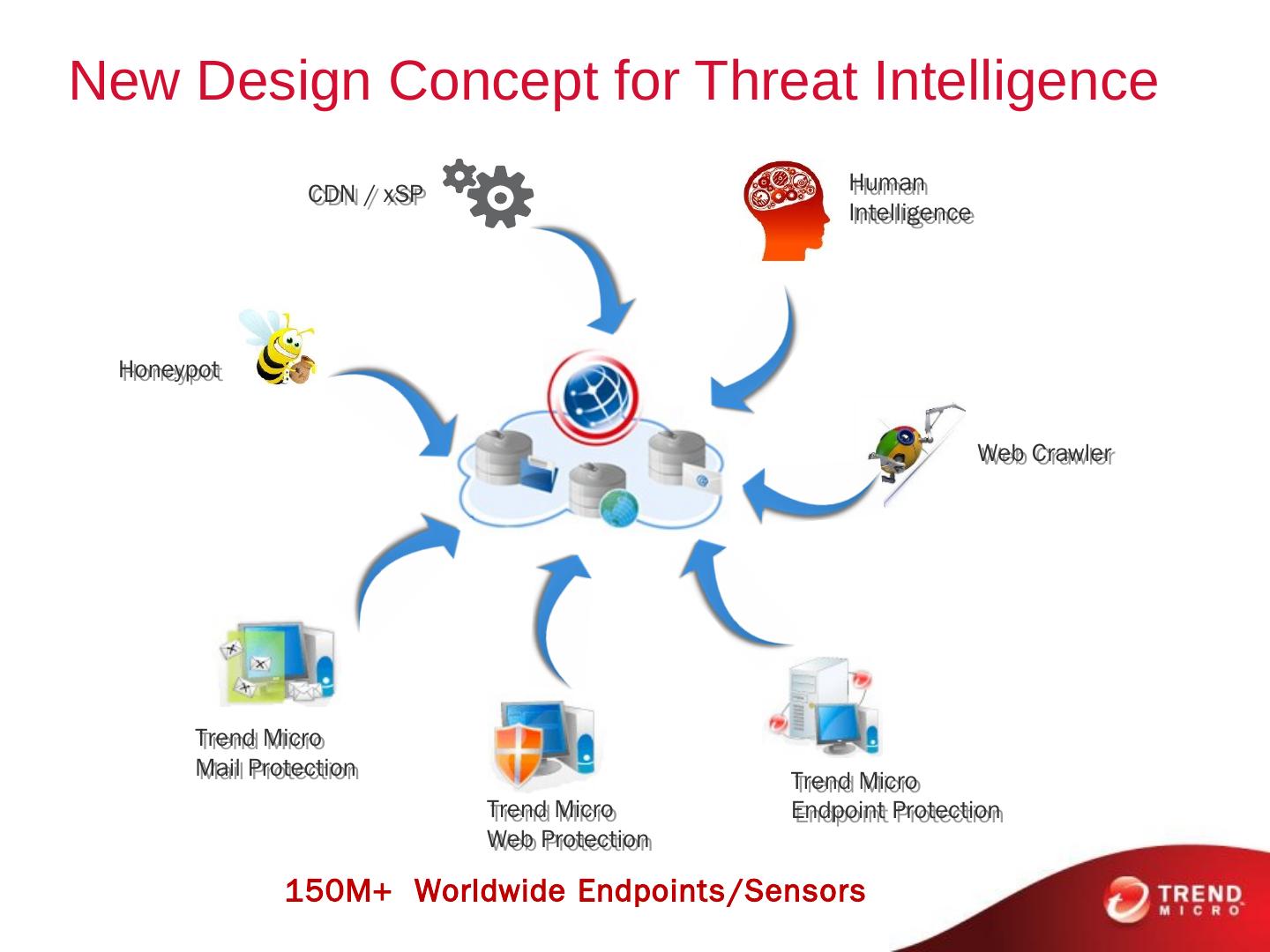 New Design Concept for Threat Intelligence

CDN / xSP

Human Intelligence

Honeypot

Web Crawler

Trend Micro Mail Protection

Trend Micro Web Protection

Trend Micro Endpoint Protection

150M+ Worldwide Endpoints/Sensors

TREND MICRO